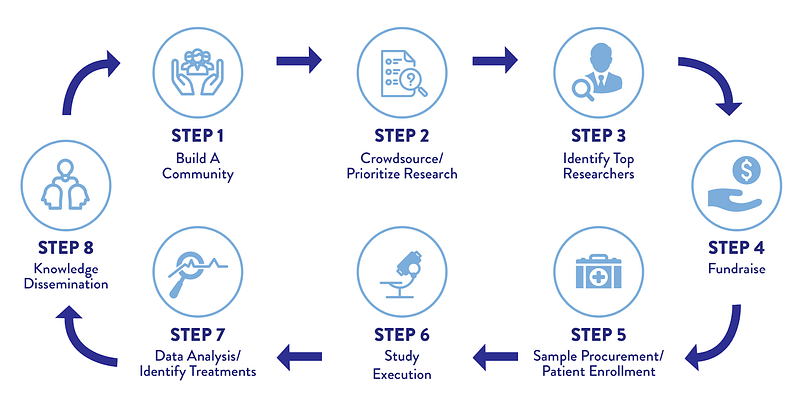 STEP 1
Build A Community

STEP 2
Crowdsource/ Prioritize Research

STEP 3
Identify Top Researchers

STEP 4
Fundraise

STEP 5
Sample Procurement/ Patient Enrollment

STEP 6
Study Execution

STEP 7
Data Analysis/ Identify Treatments

STEP 8
Knowledge Dissemination